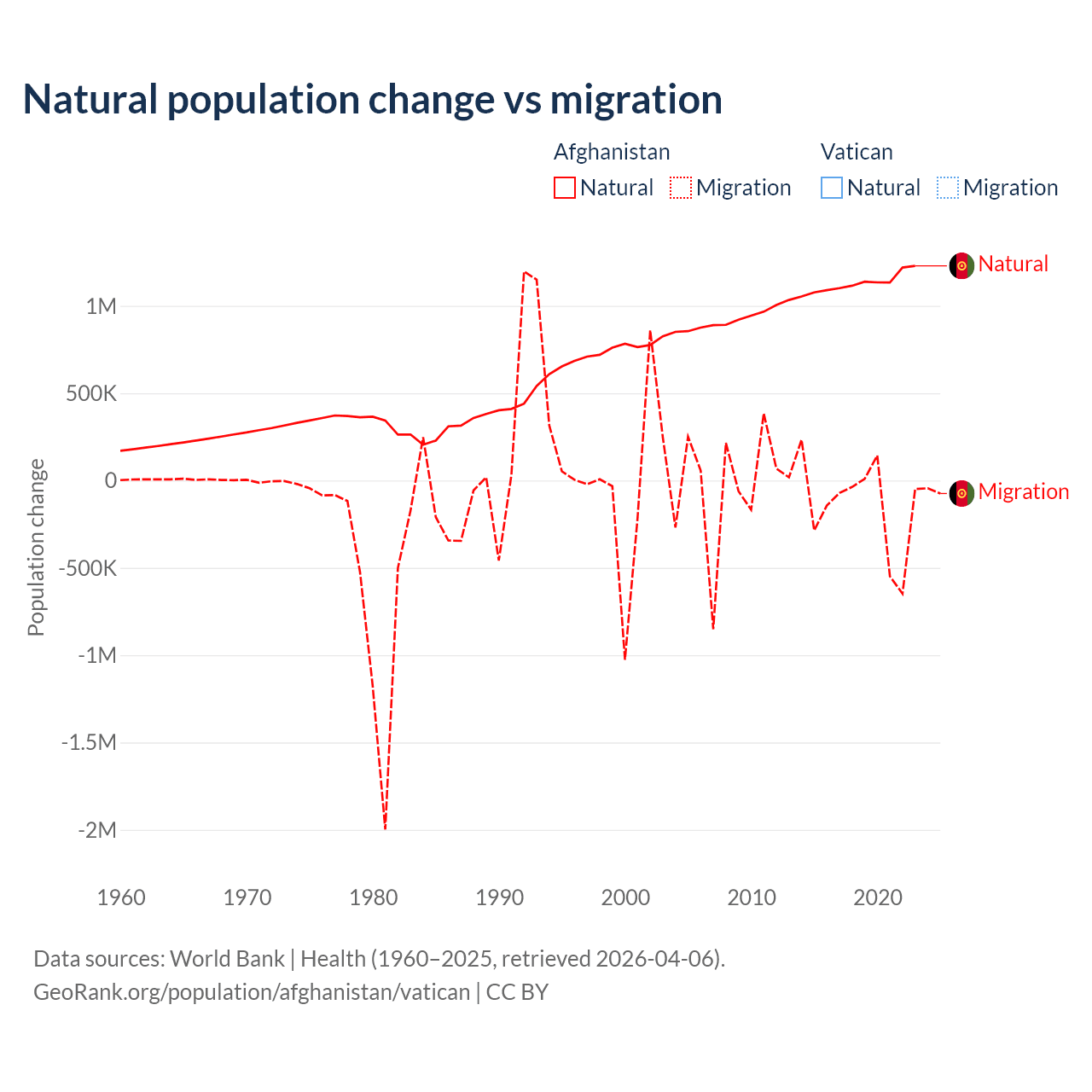 Natural population change vs migration

Afghanistan
Natural
Migration

Vatican
Natural
Migration

Natural
Migration

Population change

1M
500K
0
-500K
-1M
-1.5M
-2M

1960
1970
1980
1990
2000
2010
2020

Data sources: World Bank | Health (1960–2025, retrieved 2026-04-06).
GeoRank.org/population/afghanistan/vatican | CC BY